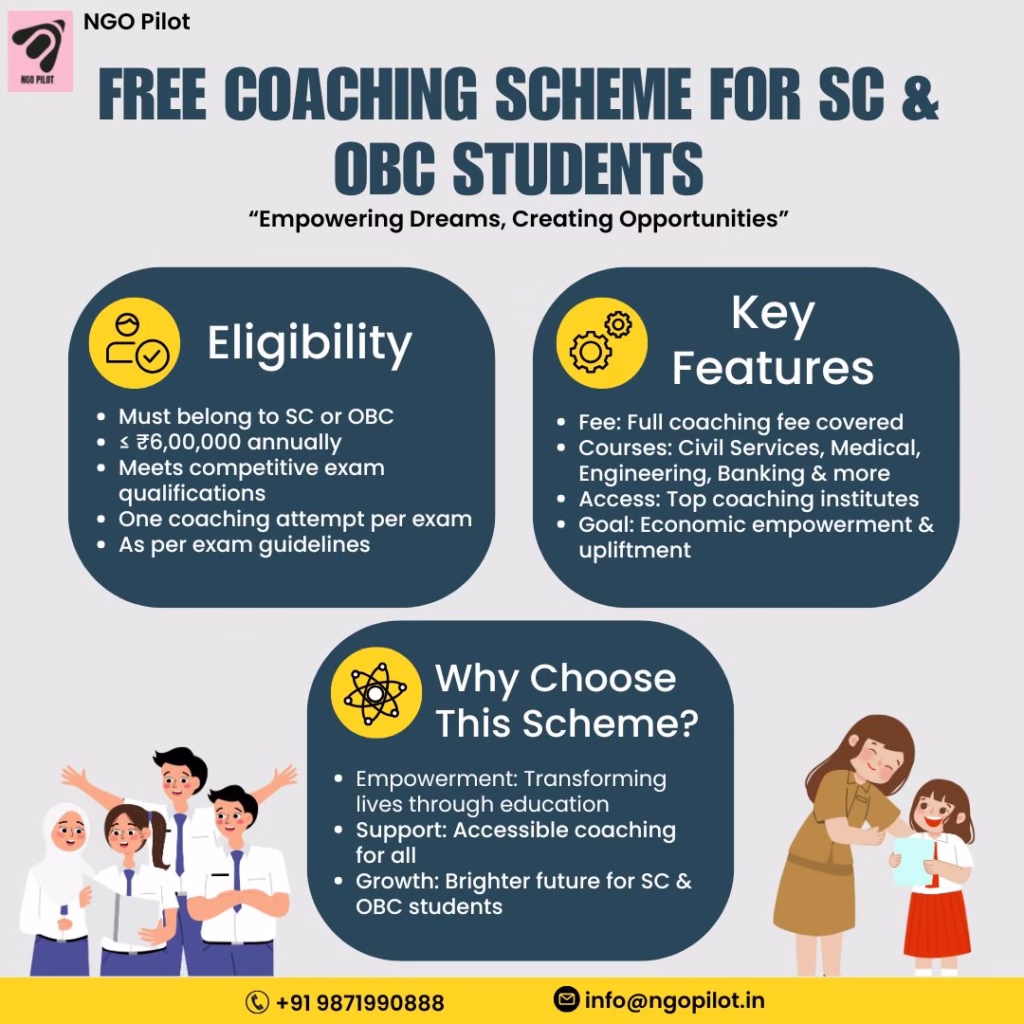 NGO PILOT

NGO Pilot

FREE COACHING SCHEME FOR SC & OBC STUDENTS

“Empowering Dreams, Creating Opportunities”

Eligibility

- Must belong to SC or OBC
- ≤ ₹6,00,000 annually
- Meets competitive exam qualifications
- One coaching attempt per exam
- As per exam guidelines

Key Features

- Fee: Full coaching fee covered
- Courses: Civil Services, Medical, Engineering, Banking & more
- Access: Top coaching institutes
- Goal: Economic empowerment & upliftment

Why Choose This Scheme?

- Empowerment: Transforming lives through education
- Support: Accessible coaching for all
- Growth: Brighter future for SC & OBC students

+91 9871990888

info@ngopilot.in